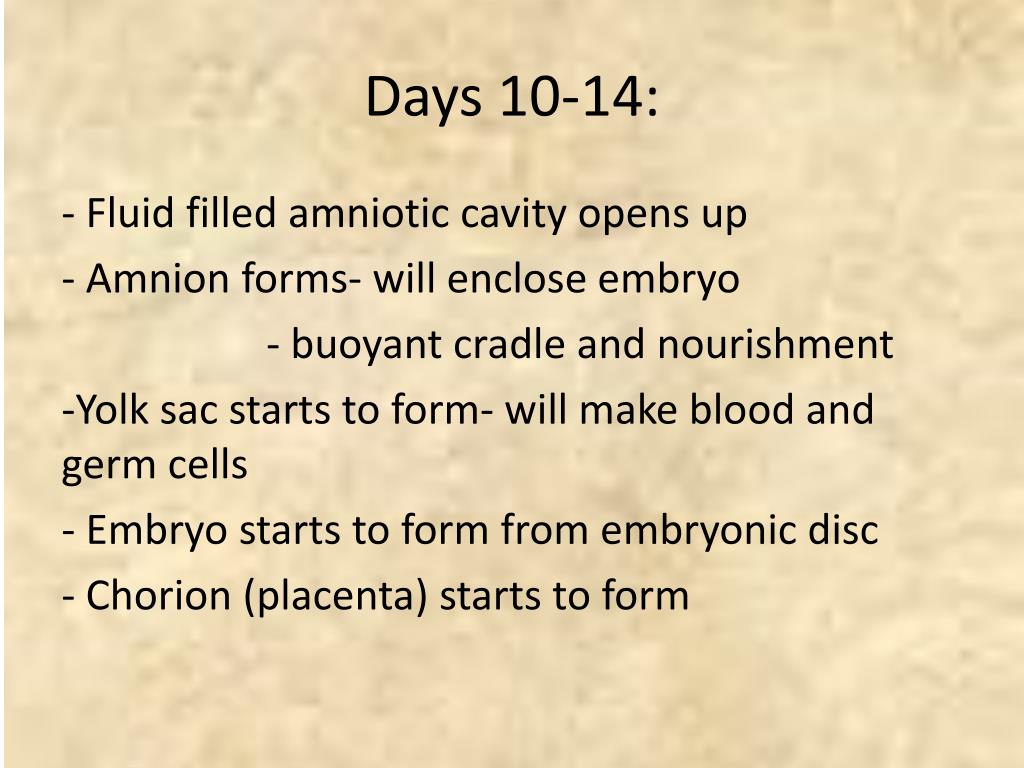 Days 10-14:

- Fluid filled amniotic cavity opens up

- Amnion forms- will enclose embryo

- buoyant cradle and nourishment

-Yolk sac starts to form- will make blood and germ cells

- Embryo starts to form from embryonic disc

- Chorion (placenta) starts to form